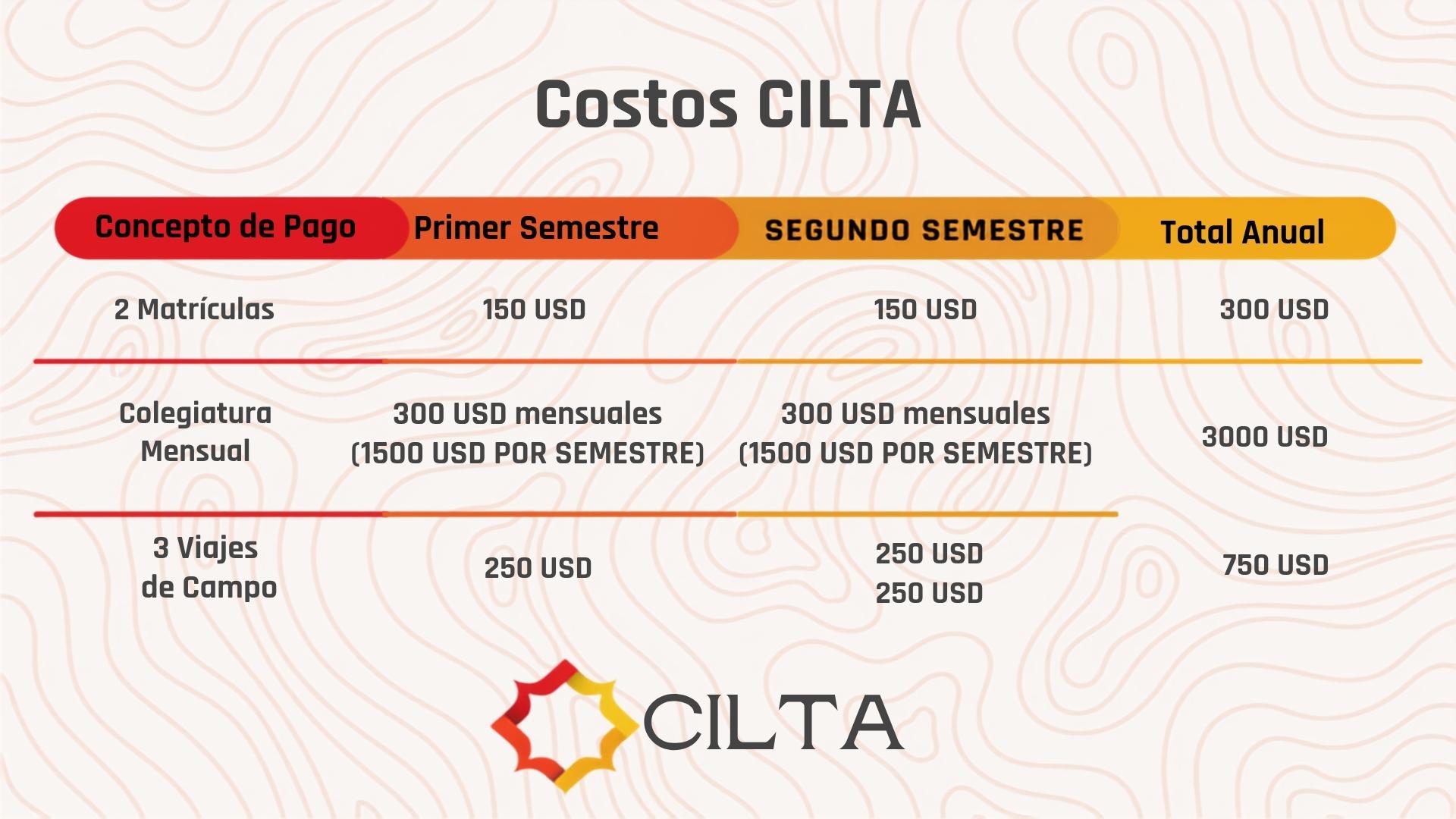 Costos CILTA

| Concepto de Pago | Primer Semestre | SEGUNDO SEMESTRE | Total Anual |
|---|---|---|---|
| 2 Matrículas | 150 USD | 150 USD | 300 USD |
| Colegiatura Mensual | 300 USD mensuales (1500 USD POR SEMESTRE) | 300 USD mensuales (1500 USD POR SEMESTRE) | 3000 USD |
| 3 Viajes de Campo | 250 USD | 250 USD 250 USD | 750 USD |

CILTA